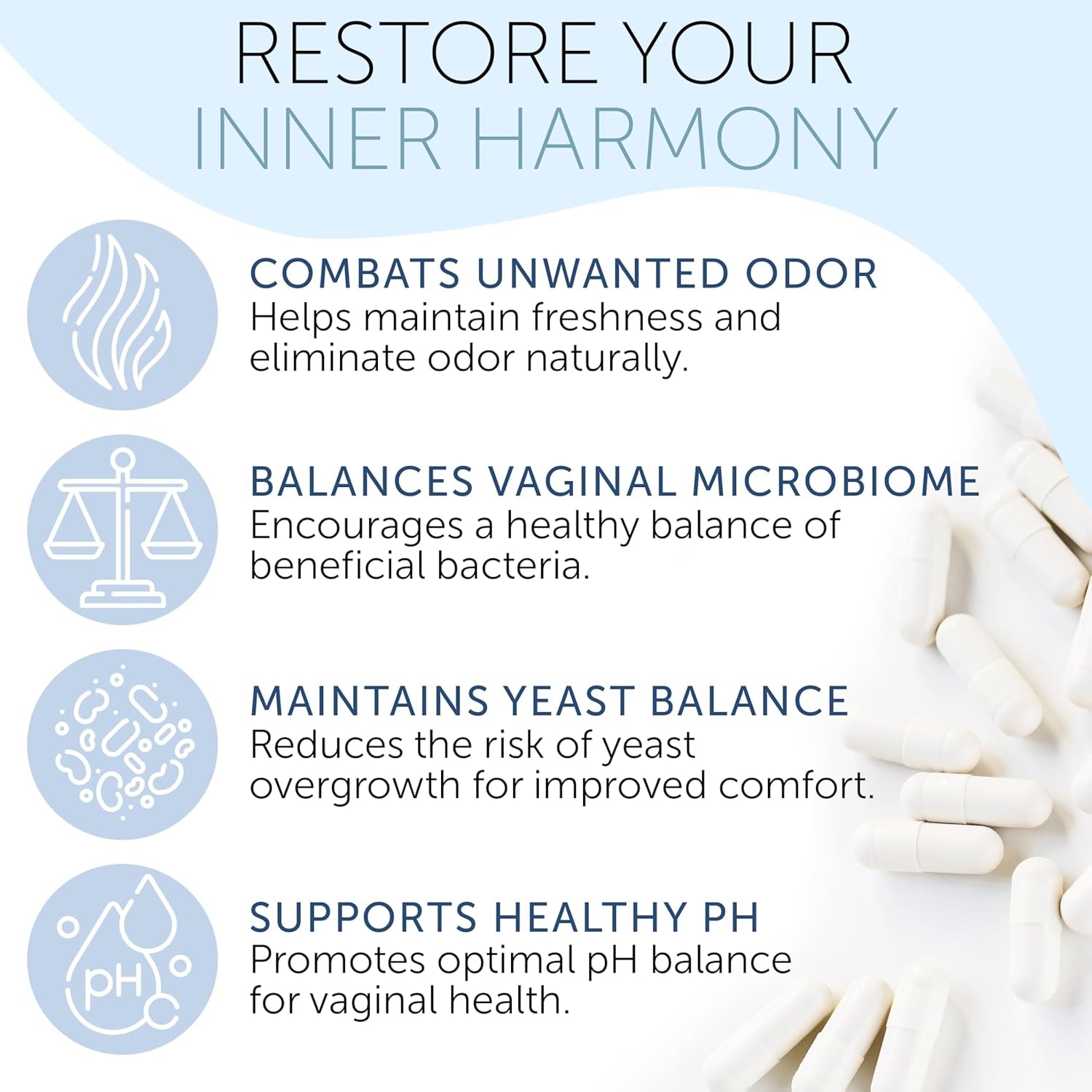 RESTORE YOUR
INNER HARMONY

COMBATS UNWANTED ODOR
Helps maintain freshness and eliminate odor naturally.

BALANCES VAGINAL MICROBIOME
Encourages a healthy balance of beneficial bacteria.

MAINTAINS YEAST BALANCE
Reduces the risk of yeast overgrowth for improved comfort.

pH

SUPPORTS HEALTHY PH
Promotes optimal pH balance for vaginal health.